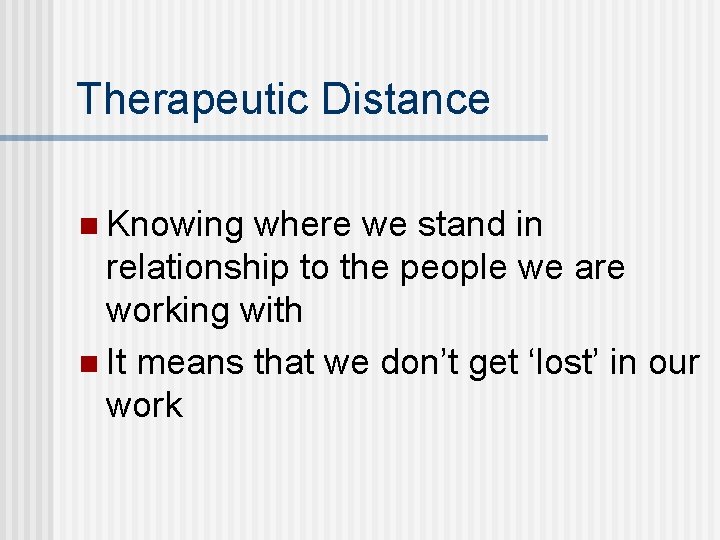 Therapeutic Distance

Knowing where we stand in relationship to the people we are working with

It means that we don’t get ‘lost’ in our work